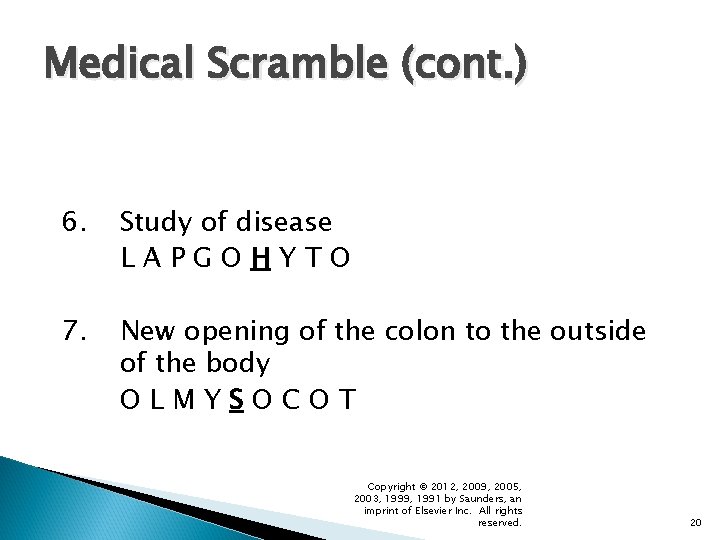 Medical Scramble (cont.)

6. Study of disease
L A P G O H Y T O

7. New opening of the colon to the outside of the body
O L M Y S O C O T

Copyright © 2012, 2009, 2005, 2003, 1999, 1991 by Saunders, an imprint of Elsevier Inc. All rights reserved.

20